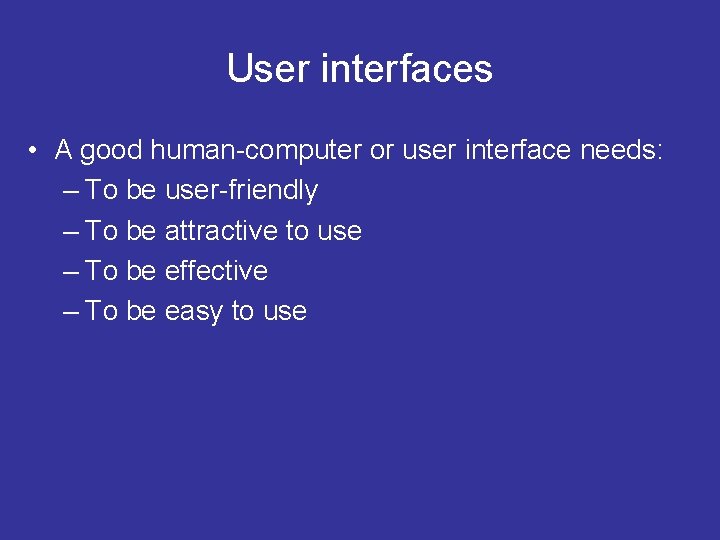 User interfaces

• A good human-computer or user interface needs:
– To be user-friendly
– To be attractive to use
– To be effective
– To be easy to use